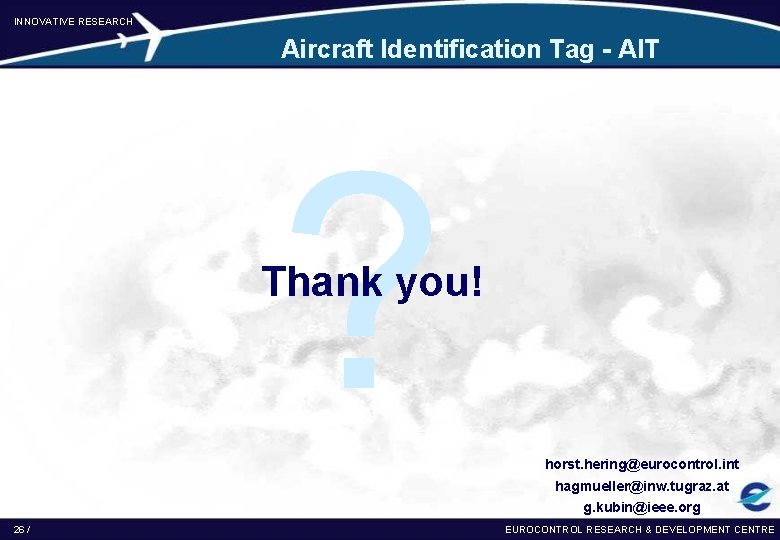 INNOVATIVE RESEARCH

Aircraft Identification Tag - AIT

?

Thank you!

horst.hering@eurocontrol.int
hagmueller@inw.tugraz.at
g.kubin@ieee.org

26 /

EUROCONTROL RESEARCH & DEVELOPMENT CENTRE